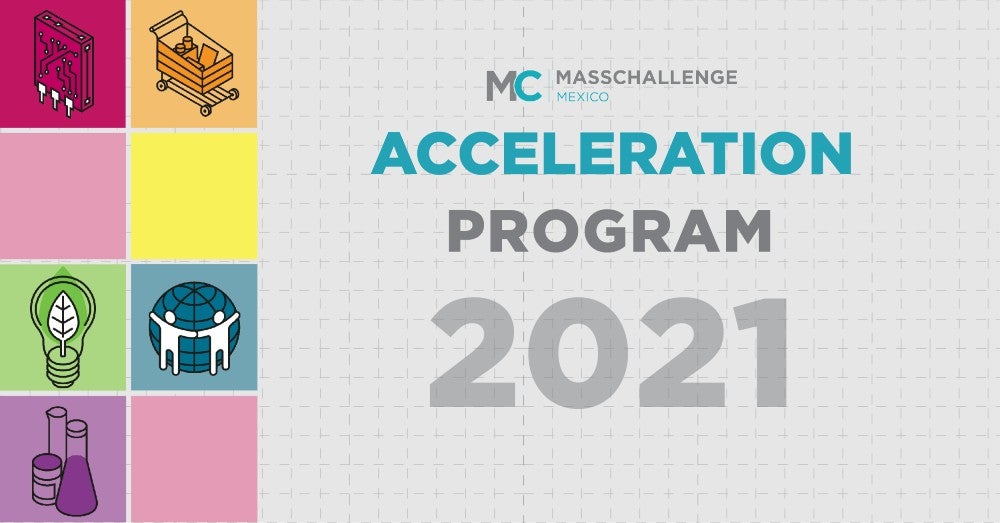 MC MASSCHALLENGE MEXICO

ACCELERATION PROGRAM 2021